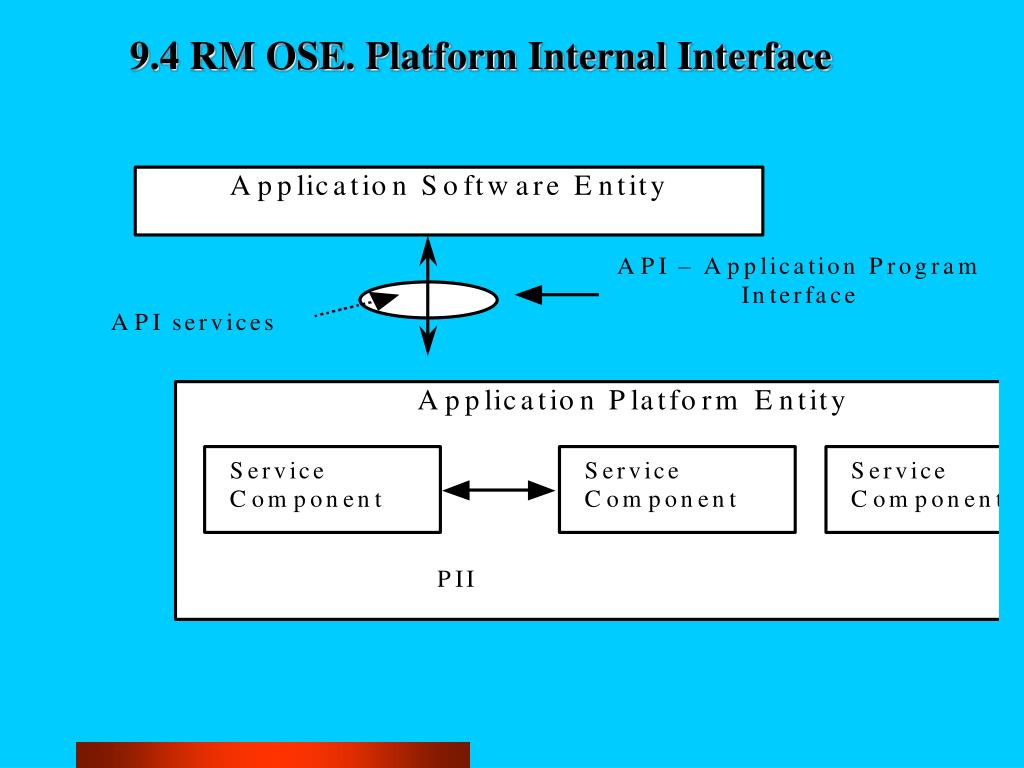 9.4 RM OSE. Platform Internal Interface

Application Software Entity

API – Application Program Interface

API services

Application Platform Entity

Service Component

Service Component

Service Component

PII